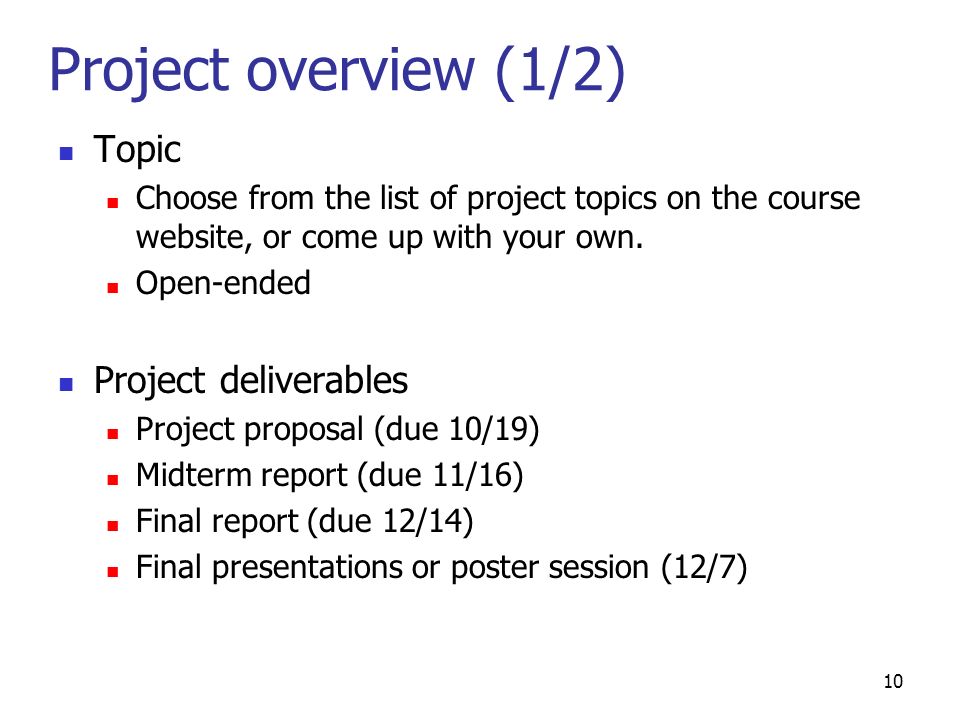 Project overview (1/2)

- Topic
  - Choose from the list of project topics on the course website, or come up with your own.
  - Open-ended

- Project deliverables
  - Project proposal (due 10/19)
  - Midterm report (due 11/16)
  - Final report (due 12/14)
  - Final presentations or poster session (12/7)

10